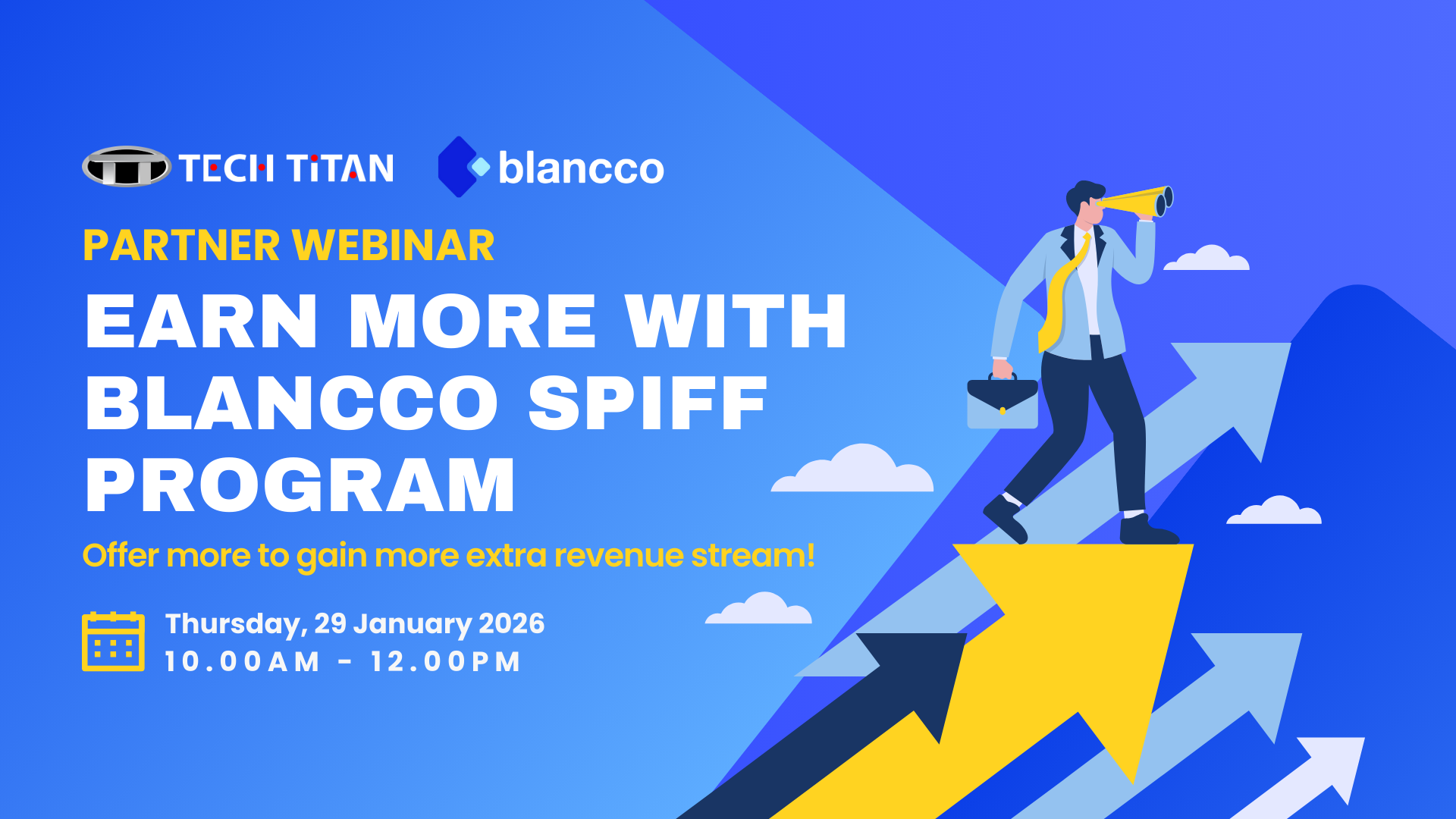 TECH TiTAN blancco

PARTNER WEBINAR

EARN MORE WITH BLANCCO SPIFF PROGRAM

Offer more to gain more extra revenue stream!

Thursday, 29 January 2026
10.00AM - 12.00PM